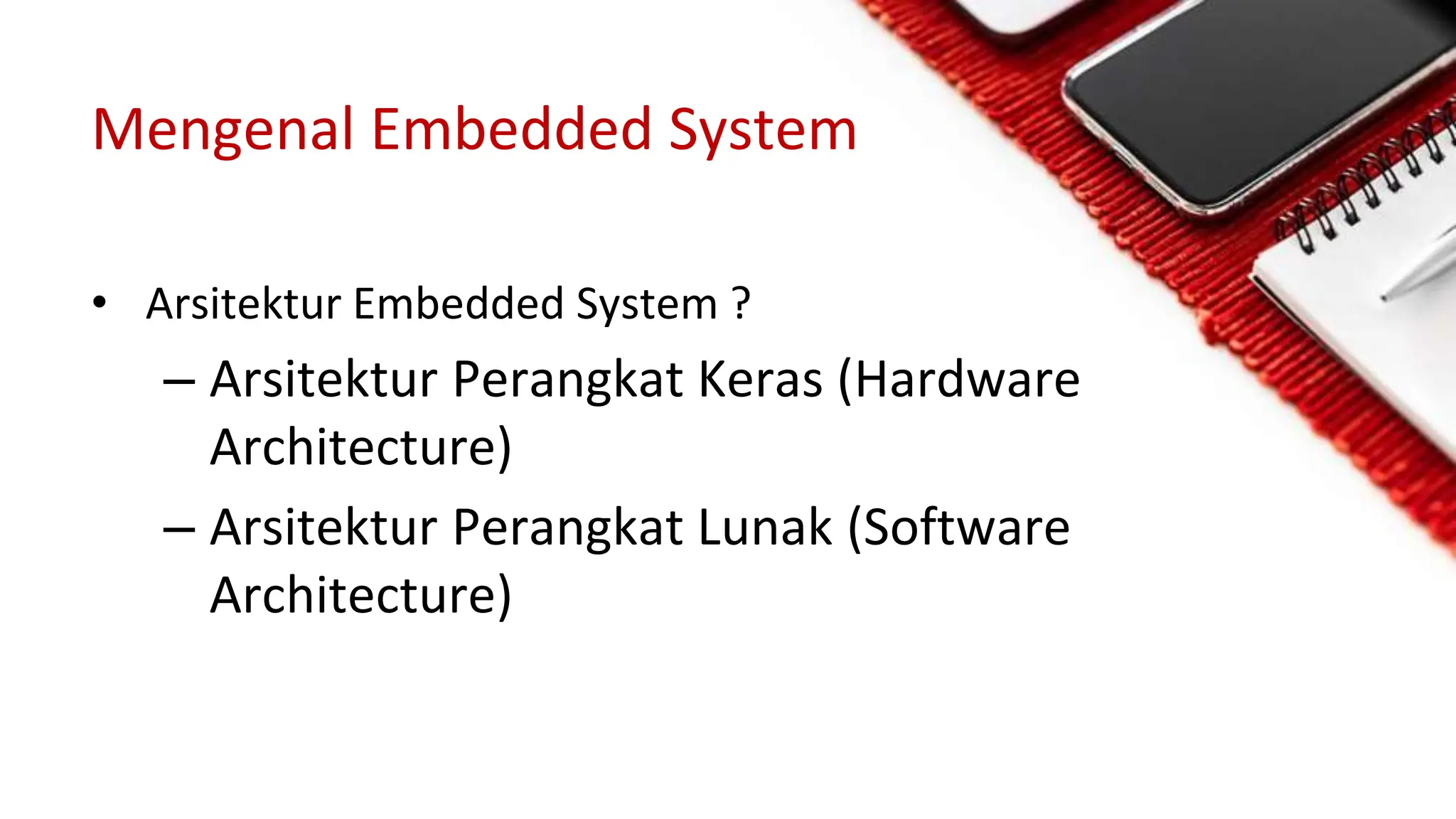 Mengenal Embedded System

• Arsitektur Embedded System ?

– Arsitektur Perangkat Keras (Hardware Architecture)

– Arsitektur Perangkat Lunak (Software Architecture)